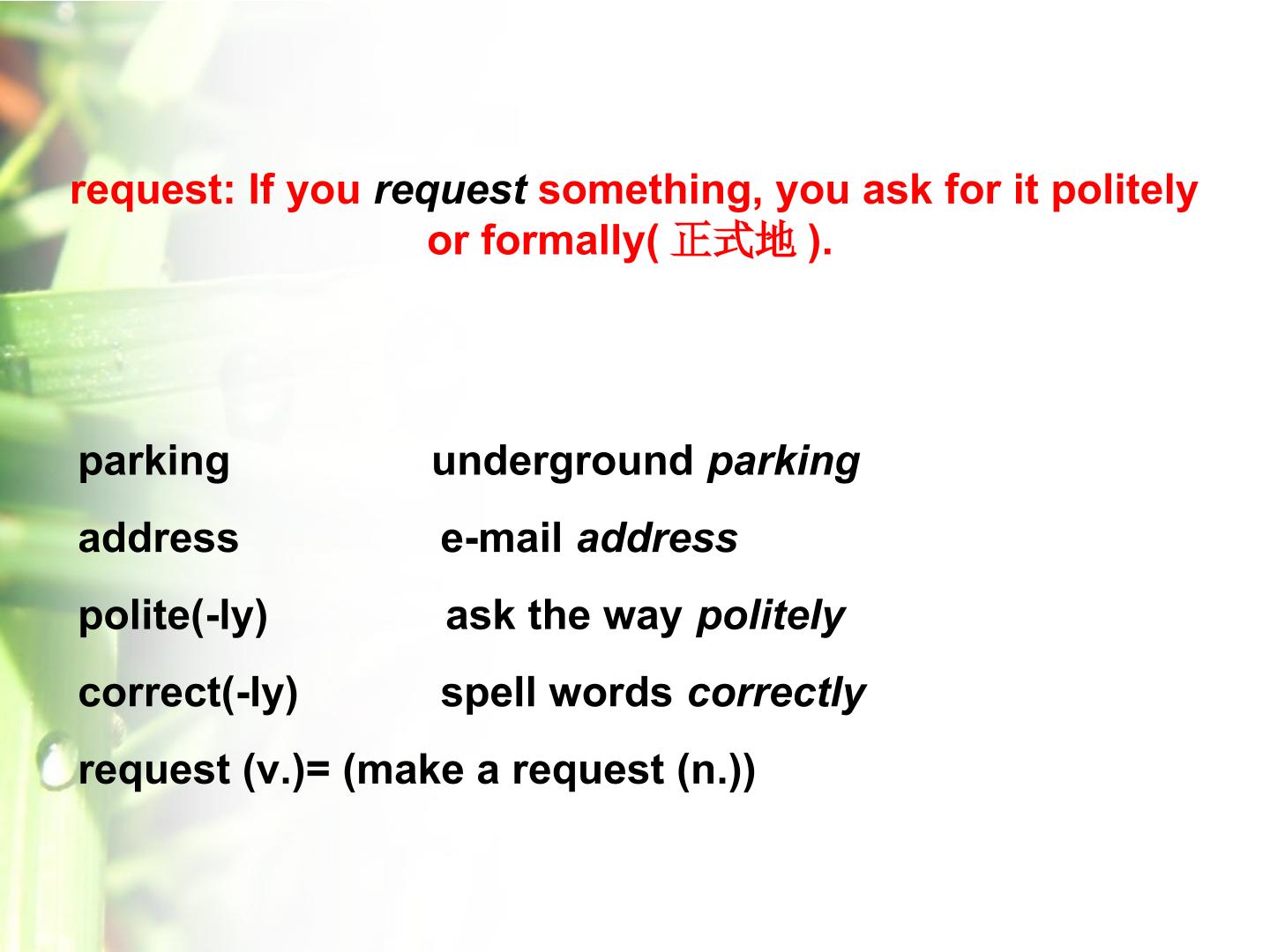 request: If you request something, you ask for it politely or formally(正式地).

parking underground parking

address e-mail address

polite(-ly) ask the way politely

correct(-ly) spell words correctly

request (v.)= (make a request (n.))